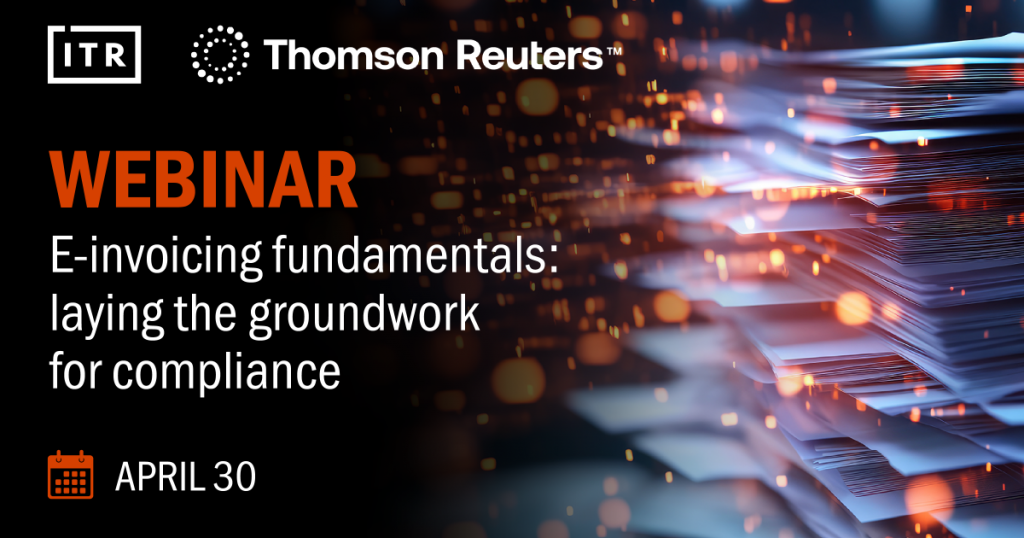 ITR Thomson Reuters™

WEBINAR

E-invoicing fundamentals: laying the groundwork for compliance

APRIL 30